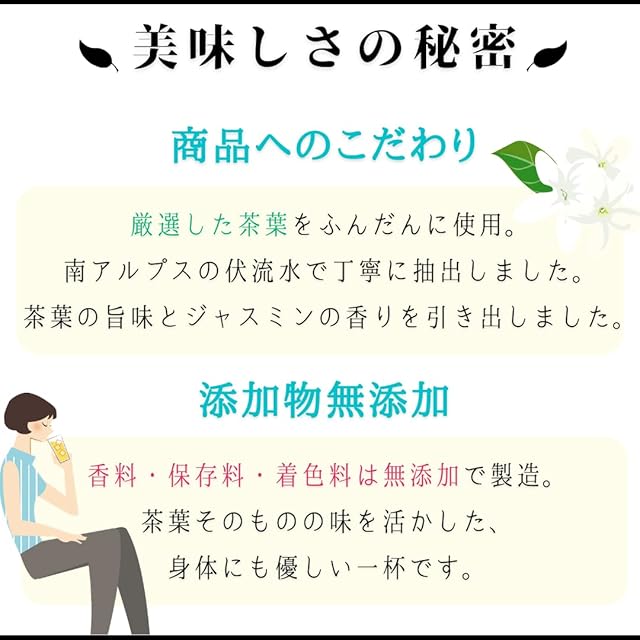 美味しさの秘密

商品へのこだわり

厳選した茶葉をふんだんに使用。
南アルプスの伏流水で丁寧に抽出しました。
茶葉の旨味とジャスミンの香りを引き出しました。

添加物無添加

香料・保存料・着色料は無添加で製造。
茶葉そのものの味を活かした、
身体にも優しい一杯です。